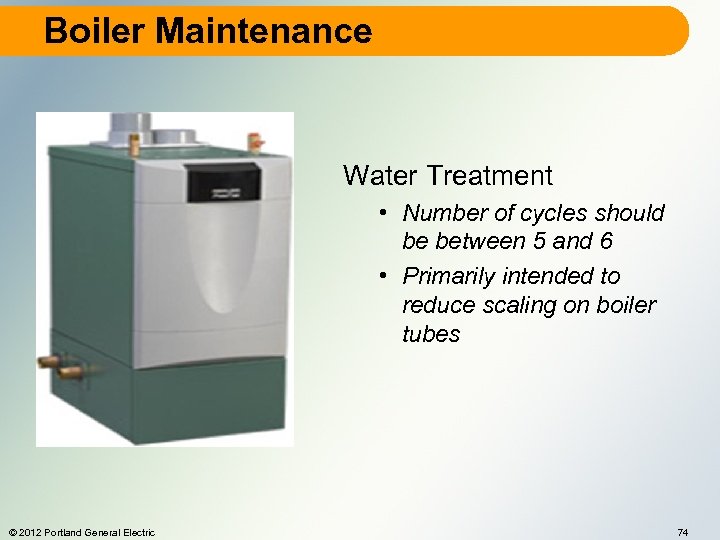 Boiler Maintenance

Water Treatment

• Number of cycles should be between 5 and 6

• Primarily intended to reduce scaling on boiler tubes

© 2012 Portland General Electric

74